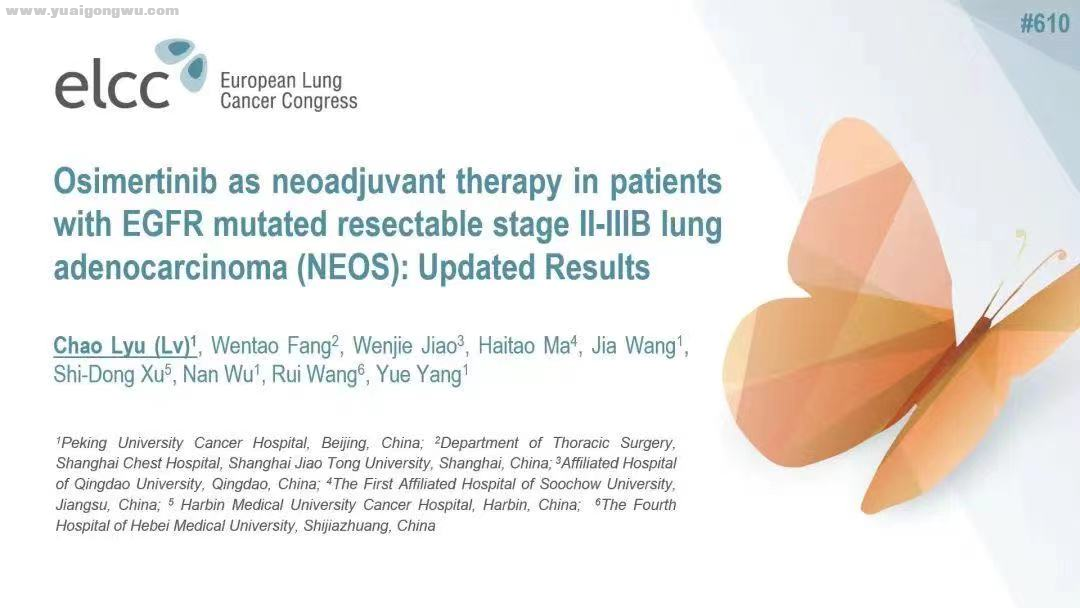 www.yuaigongwu.com

#610

elcc European Lung Cancer Congress

Osimertinib as neoadjuvant therapy in patients with EGFR mutated resectable stage II-IIIB lung adenocarcinoma (NEOS): Updated Results

Chao Lyu (Lv)$^1$, Wentao Fang$^2$, Wenjie Jiao$^3$, Haitao Ma$^4$, Jia Wang$^1$, Shi-Dong Xu$^5$, Nan Wu$^1$, Rui Wang$^6$, Yue Yang$^1$

$^1$Peking University Cancer Hospital, Beijing, China; $^2$Department of Thoracic Surgery, Shanghai Chest Hospital, Shanghai Jiao Tong University, Shanghai, China; $^3$Affiliated Hospital of Qingdao University, Qingdao, China; $^4$The First Affiliated Hospital of Soochow University, Jiangsu, China; $^5$ Harbin Medical University Cancer Hospital, Harbin, China; $^6$The Fourth Hospital of Hebei Medical University, Shijiazhuang, China